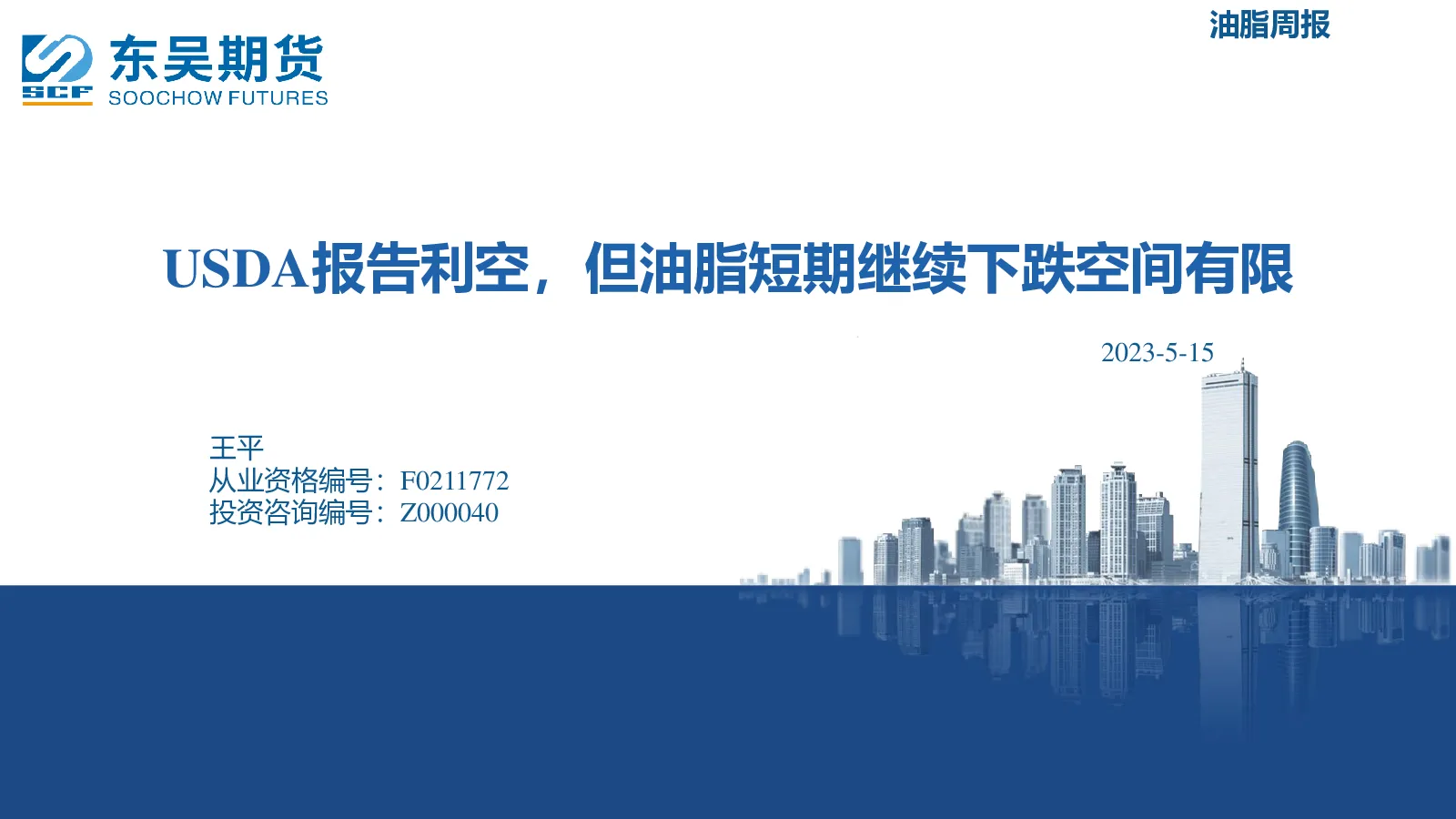 SCF 东吴期货 SOOCHOW FUTURES

油脂周报

USDA报告利空，但油脂短期继续下跌空间有限

2023-5-15

王平
从业资格编号：F0211772
投资咨询编号：Z000040